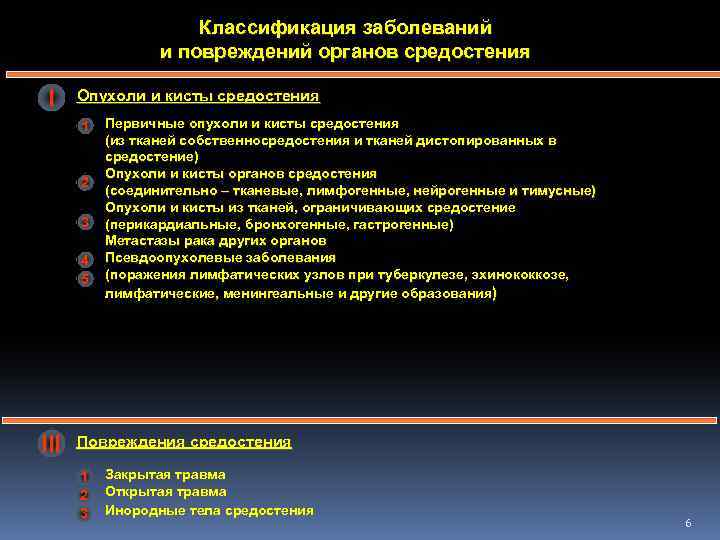 Классификация заболеваний
и повреждений органов средостения

I

Опухоли и кисты средостения

1 Первичные опухоли и кисты средостения (из тканей собственносредостения и тканей дистопированных в средостение)

2 Опухоли и кисты органов средостения (соединительно – тканевые, лимфогенные, нейрогенные и тимусные)

3 Опухоли и кисты из тканей, ограничивающих средостение (перикардиальные, бронхогенные, гастрогенные)

Метастазы рака других органов

4 Псевдоопухолевые заболевания

5 (поражения лимфатических узлов при туберкулезе, эхинококкозе, лимфатические, менингеальные и другие образования)

III

Повреждения средостения

1 Закрытая травма

2 Открытая травма

3 Инородные тела средостения

6